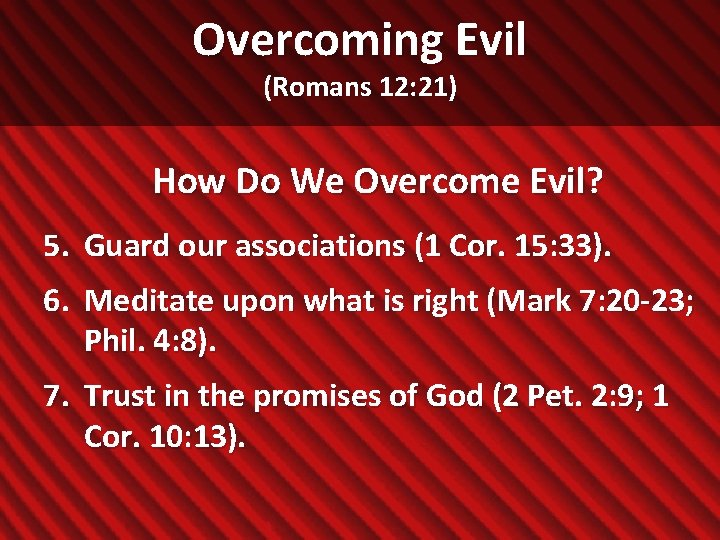 Overcoming Evil
(Romans 12:21)

How Do We Overcome Evil?

5. Guard our associations (1 Cor. 15:33).

6. Meditate upon what is right (Mark 7:20-23; Phil. 4:8).

7. Trust in the promises of God (2 Pet. 2:9; 1 Cor. 10:13).